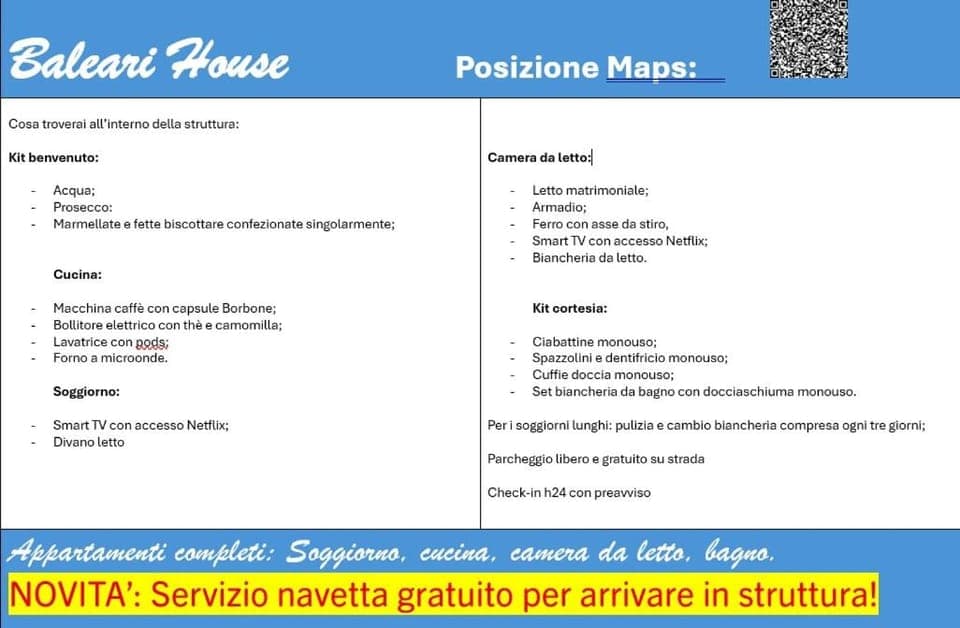 Baleari House

Posizione Maps:

Cosa troverai all'interno della struttura:

Kit benvenuto:

- Acqua;
- Prosecco:
- Marmellate e fette biscottare confezionate singolarmente;

Cucina:

- Macchina caffè con capsule Borbone;
- Bollitore elettrico con thè e camomilla;
- Lavatrice con pods;
- Forno a microonde.

Soggiorno:

- Smart TV con accesso Netflix;
- Divano letto

Camera da letto:

- Letto matrimoniale;
- Armadio;
- Ferro con asse da stiro,
- Smart TV con accesso Netflix;
- Biancheria da letto.

Kit cortesia:

- Ciabattine monouso;
- Spazzolini e dentifricio monouso;
- Cuffie doccia monouso;
- Set biancheria da bagno con docciaschiuma monouso.

Per i soggiorni lunghi: pulizia e cambio biancheria compresa ogni tre giorni;

Parcheggio libero e gratuito su strada

Check-in h24 con preavviso

Appartamenti completi: Soggiorno, cucina, camera da letto, bagno.

NOVITA': Servizio navetta gratuito per arrivare in struttura!